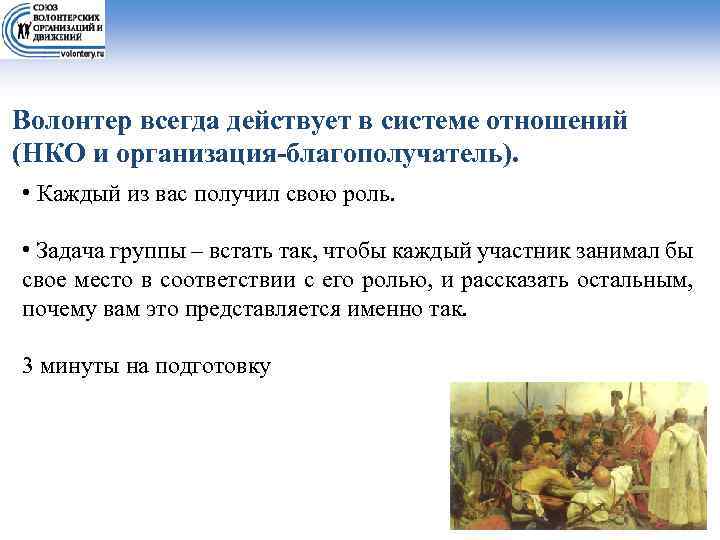 СОЮЗ ВОЛОНТЕРСКИХ ОРГАНИЗАЦИЙ И ДВИЖЕНИЙ
volontery.ru

Волонтер всегда действует в системе отношений (НКО и организация-благополучатель).

• Каждый из вас получил свою роль.

• Задача группы – встать так, чтобы каждый участник занимал бы свое место в соответствии с его ролью, и рассказать остальным, почему вам это представляется именно так.

3 минуты на подготовку